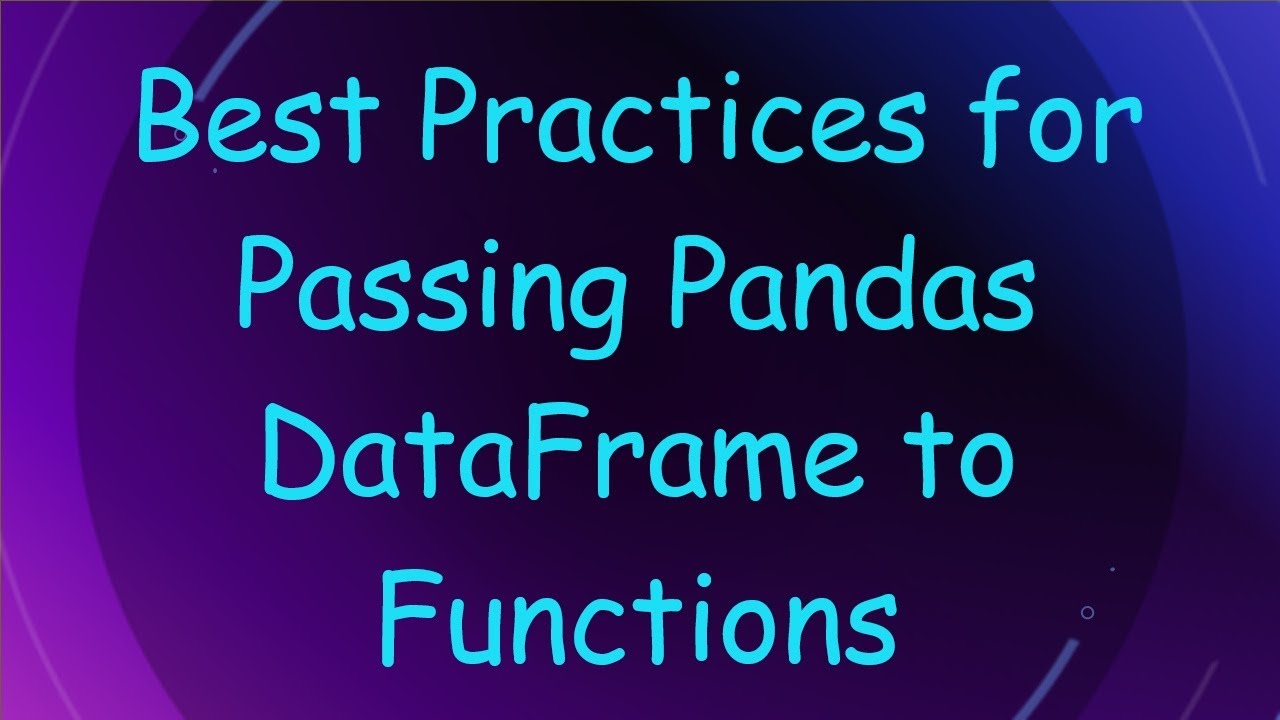 Best Practices for Passing Pandas DataFrame to Functions